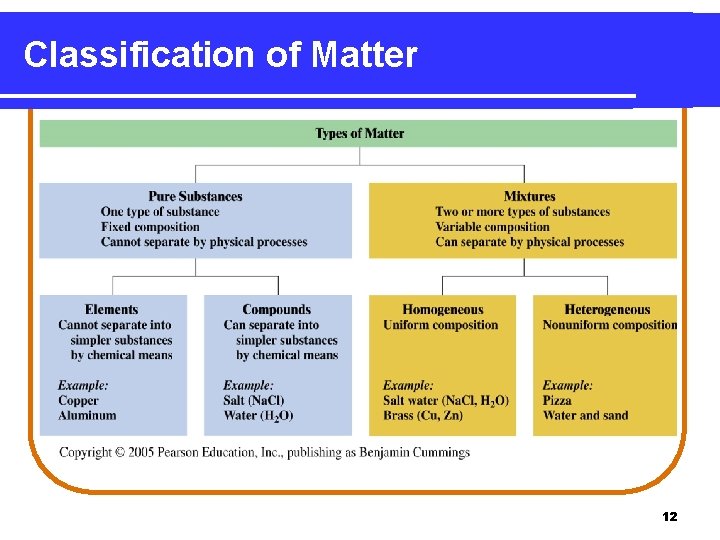 Classification of Matter

Types of Matter

Pure Substances
One type of substance
Fixed composition
Cannot separate by physical processes

Mixtures
Two or more types of substances
Variable composition
Can separate by physical processes

Elements
Cannot separate into simpler substances by chemical means

Example:
Copper
Aluminum

Compounds
Can separate into simpler substances by chemical means

Example:
Salt (NaCl)
Water ($H_2O$)

Homogeneous
Uniform composition

Example:
Salt water (NaCl, $H_2O$)
Brass (Cu, Zn)

Heterogeneous
Nonuniform composition

Example:
Pizza
Water and sand

Copyright © 2005 Pearson Education, Inc., publishing as Benjamin Cummings

12